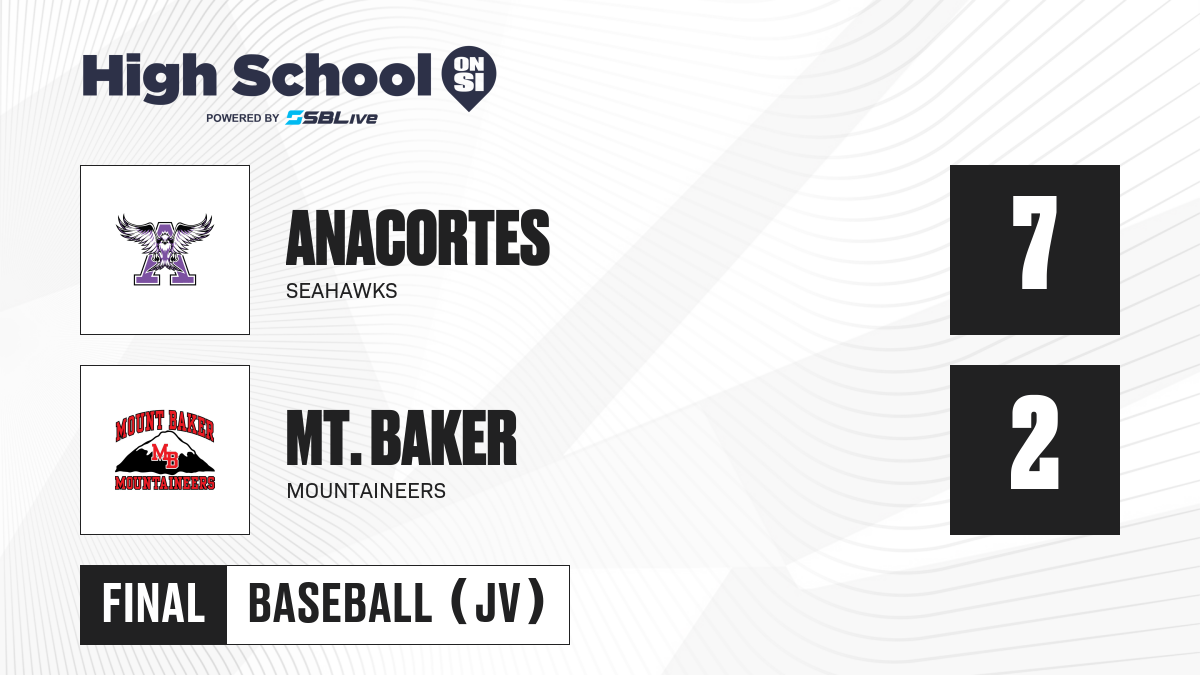 High School ON SI
POWERED BY SBLive

A

ANACORTES
SEAHAWKS

7

MOUNT BAKER
MB
MOUNTAINEERS

MT. BAKER
MOUNTAINEERS

2

FINAL BASEBALL (JV)